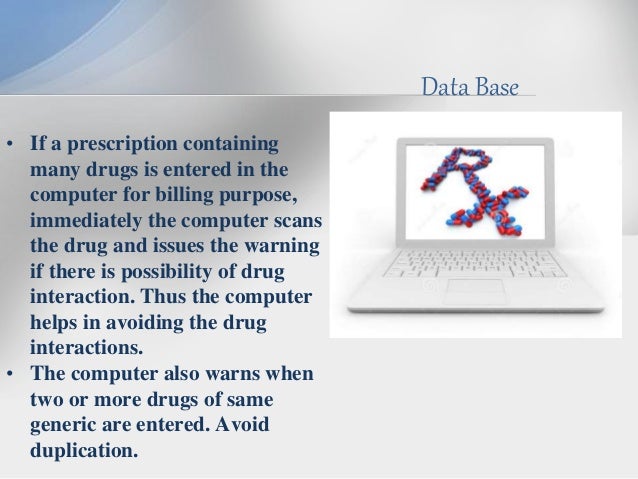 Data Base

• If a prescription containing many drugs is entered in the computer for billing purpose, immediately the computer scans the drug and issues the warning if there is possibility of drug interaction. Thus the computer helps in avoiding the drug interactions.
• The computer also warns when two or more drugs of same generic are entered. Avoid duplication.